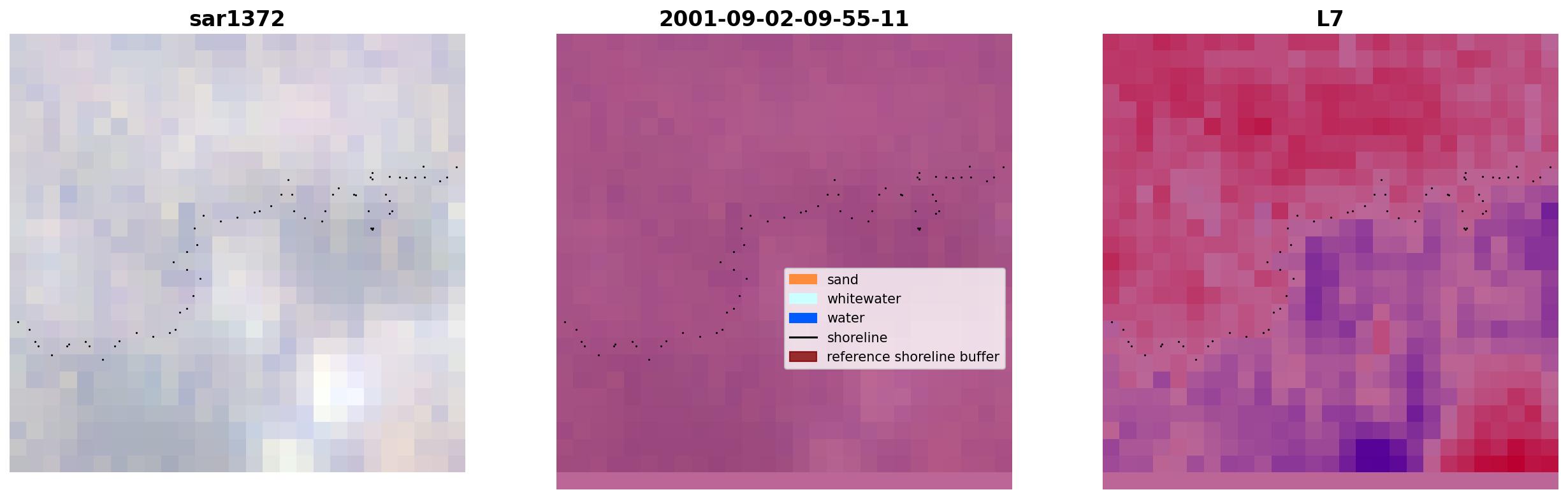 sar1372

2001-09-02-09-55-11

sand
whitewater
water
shoreline
reference shoreline buffer

L7